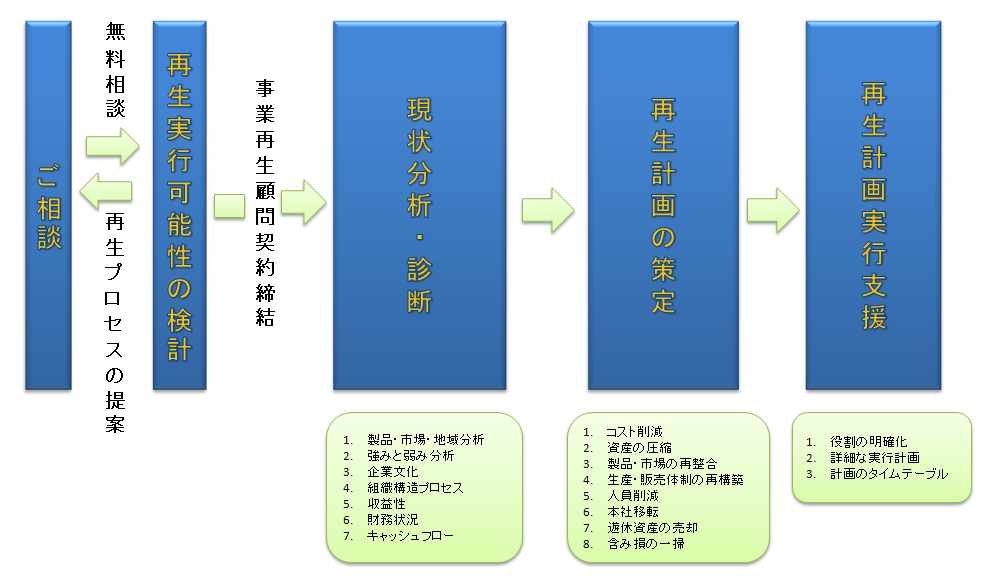 ご相談

無料相談

再生プロセスの提案

再生実行可能性の検討

事業再生顧問契約締結

現状分析・診断

1. 製品・市場・地域分析
2. 強みと弱み分析
3. 企業文化
4. 組織構造プロセス
5. 収益性
6. 財務状況
7. キャッシュフロー

再生計画の策定

1. コスト削減
2. 資産の圧縮
3. 製品・市場の再整合
4. 生産・販売体制の再構築
5. 人員削減
6. 本社移転
7. 遊休資産の売却
8. 含み損の一掃

再生計画実行支援

1. 役割の明確化
2. 詳細な実行計画
3. 計画のタイムテーブル